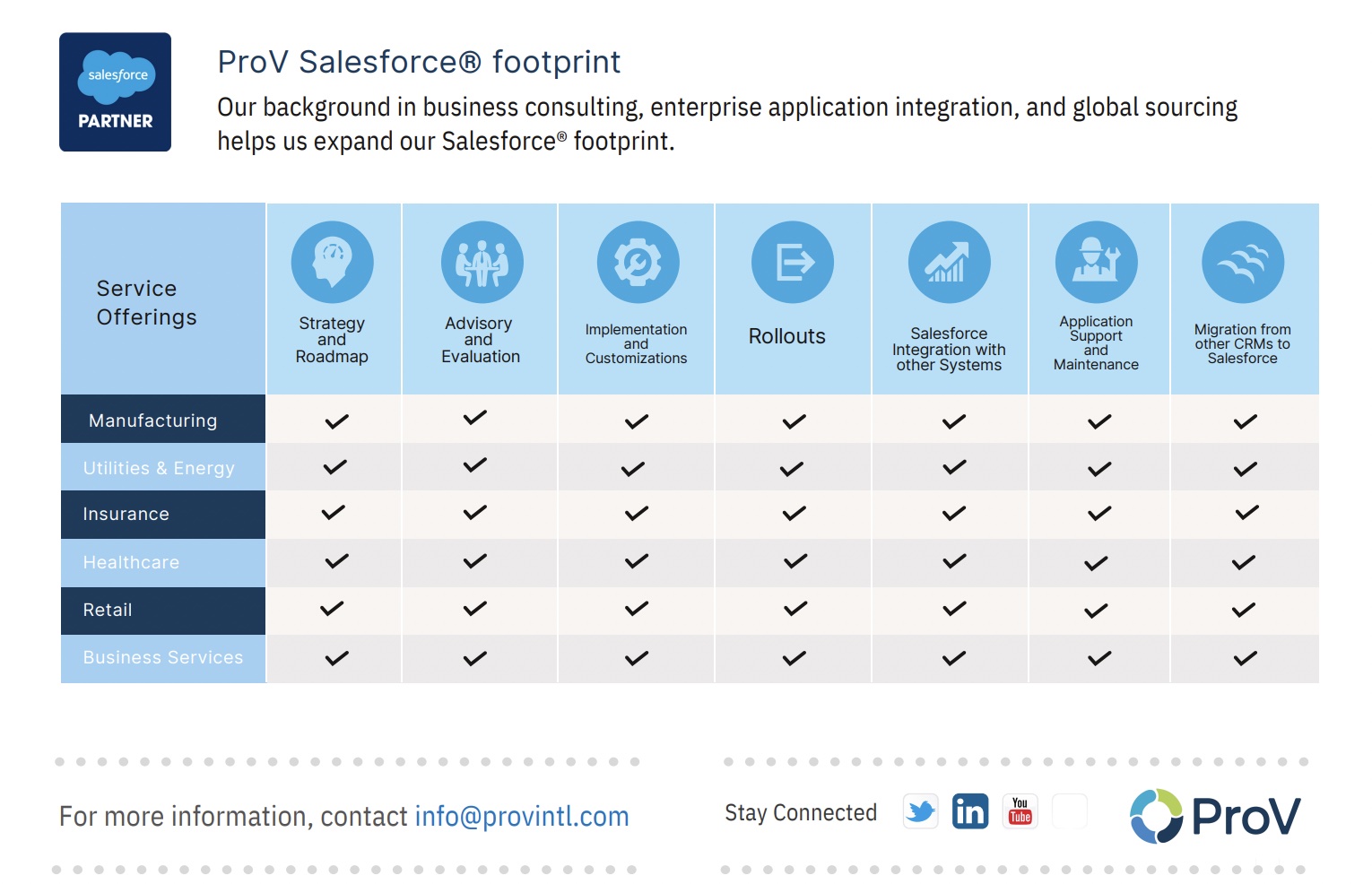 salesforce
PARTNER

ProV Salesforce® footprint

Our background in business consulting, enterprise application integration, and global sourcing helps us expand our Salesforce® footprint.

| Service Offerings | Strategy and Roadmap | Advisory and Evaluation | Implementation and Customizations | Rollouts | Salesforce Integration with other Systems | Application Support and Maintenance | Migration from other CRMs to Salesforce |
|---|---|---|---|---|---|---|---|
| Manufacturing | ✓ | ✓ | ✓ | ✓ | ✓ | ✓ | ✓ |
| Utilities & Energy | ✓ | ✓ | ✓ | ✓ | ✓ | ✓ | ✓ |
| Insurance | ✓ | ✓ | ✓ | ✓ | ✓ | ✓ | ✓ |
| Healthcare | ✓ | ✓ | ✓ | ✓ | ✓ | ✓ | ✓ |
| Retail | ✓ | ✓ | ✓ | ✓ | ✓ | ✓ | ✓ |
| Business Services | ✓ | ✓ | ✓ | ✓ | ✓ | ✓ | ✓ |

For more information, contact info@provintl.com

Stay Connected

in

You Tube

ProV